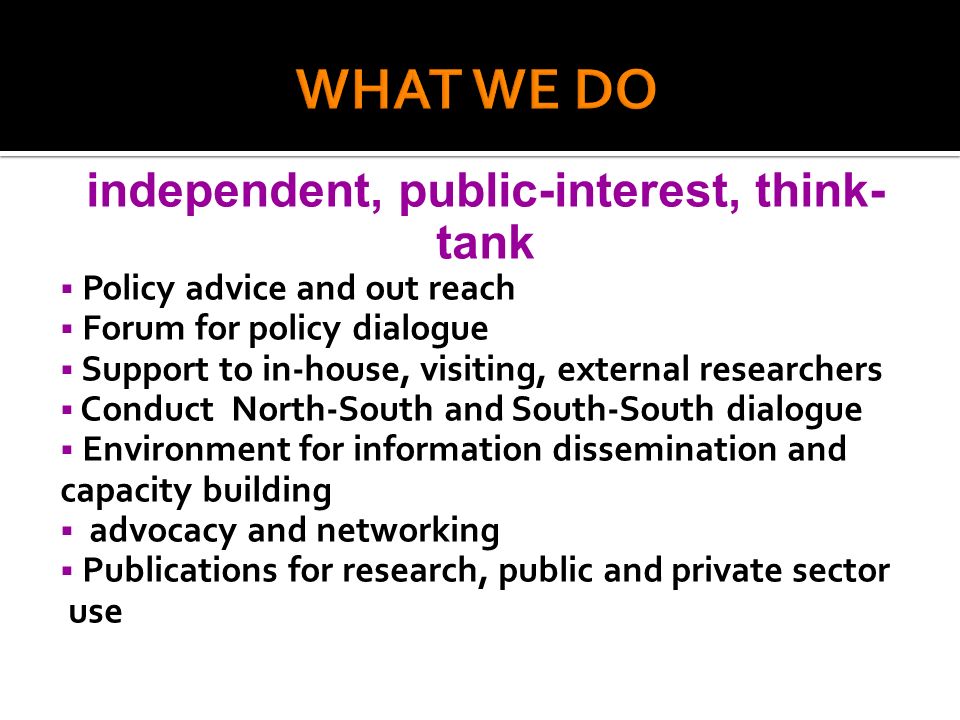 WHAT WE DO

independent, public-interest, think-tank

▪ Policy advice and out reach
▪ Forum for policy dialogue
▪ Support to in-house, visiting, external researchers
▪ Conduct North-South and South-South dialogue
▪ Environment for information dissemination and capacity building
▪ advocacy and networking
▪ Publications for research, public and private sector use